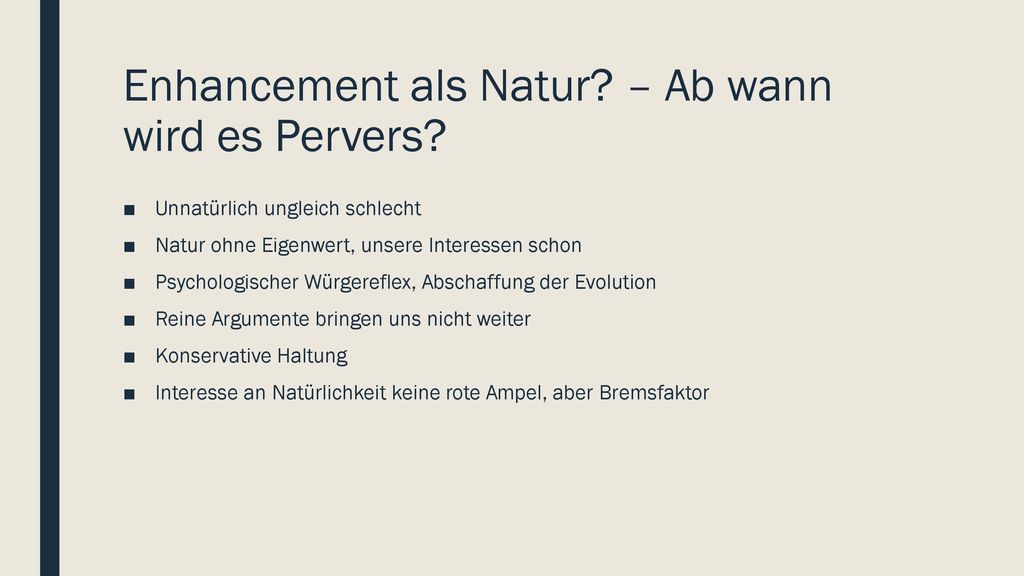 Enhancement als Natur? – Ab wann wird es Pervers?

■ Unnatürlich ungleich schlecht
■ Natur ohne Eigenwert, unsere Interessen schon
■ Psychologischer Würgereflex, Abschaffung der Evolution
■ Reine Argumente bringen uns nicht weiter
■ Konservative Haltung
■ Interesse an Natürlichkeit keine rote Ampel, aber Bremsfaktor